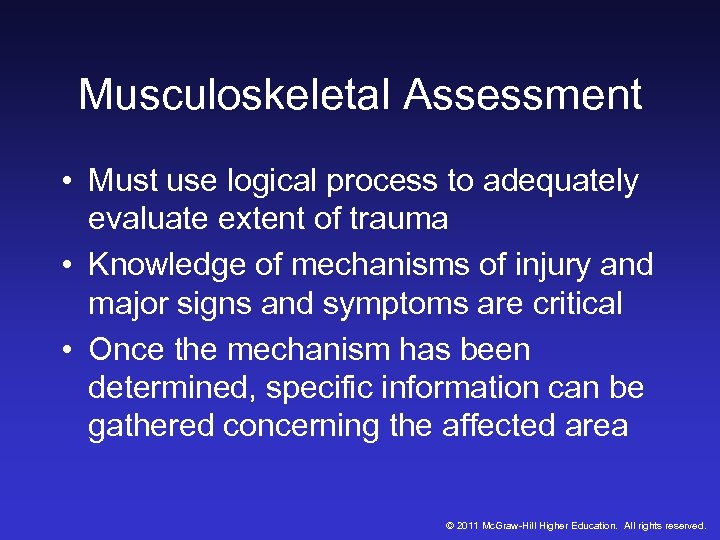 Musculoskeletal Assessment

• Must use logical process to adequately evaluate extent of trauma
• Knowledge of mechanisms of injury and major signs and symptoms are critical
• Once the mechanism has been determined, specific information can be gathered concerning the affected area

© 2011 McGraw-Hill Higher Education. All rights reserved.